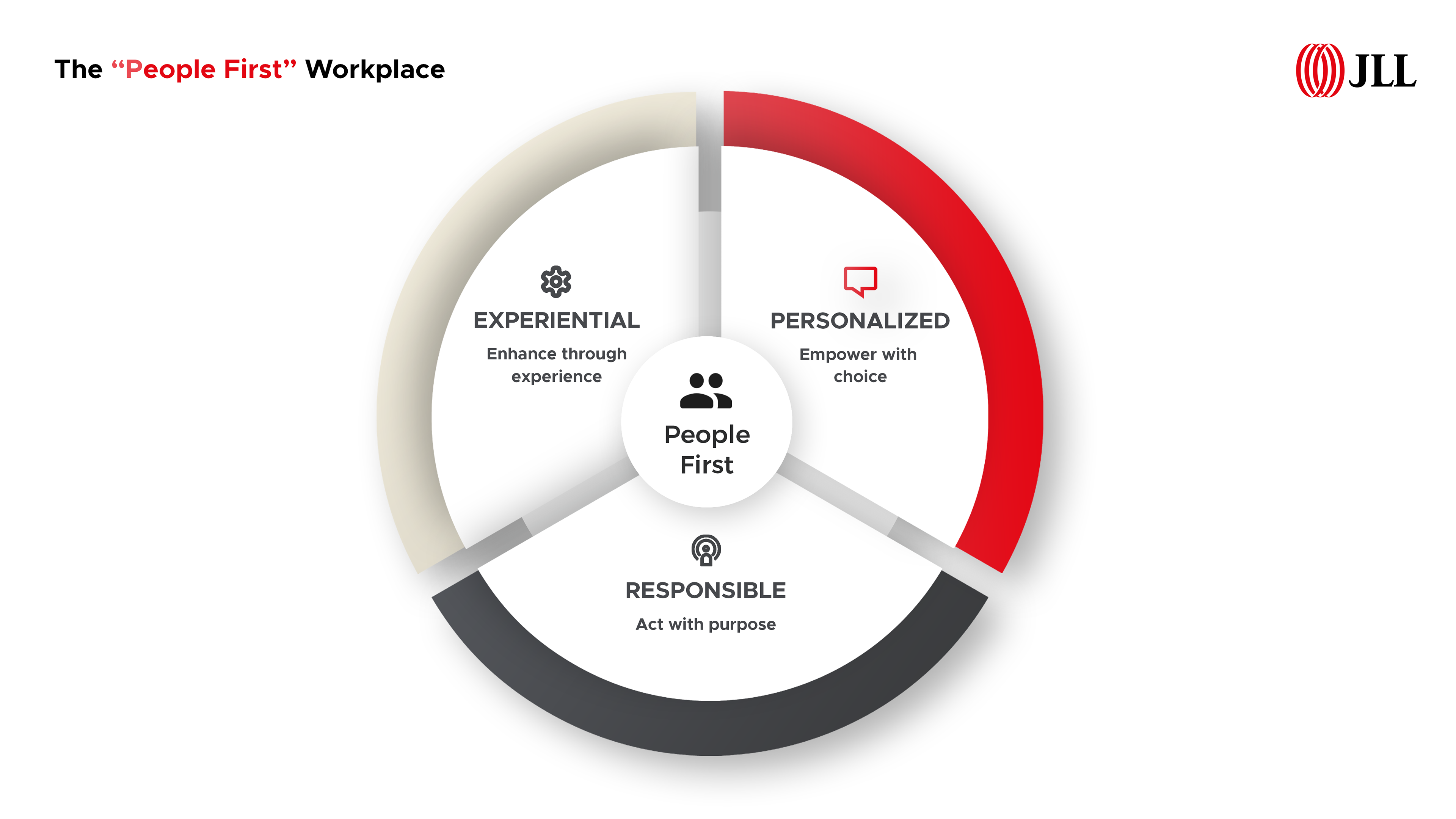 The “People First” Workplace

JLL

EXPERIENTIAL
Enhance through experience

PERSONALIZED
Empower with choice

People First

RESPONSIBLE
Act with purpose